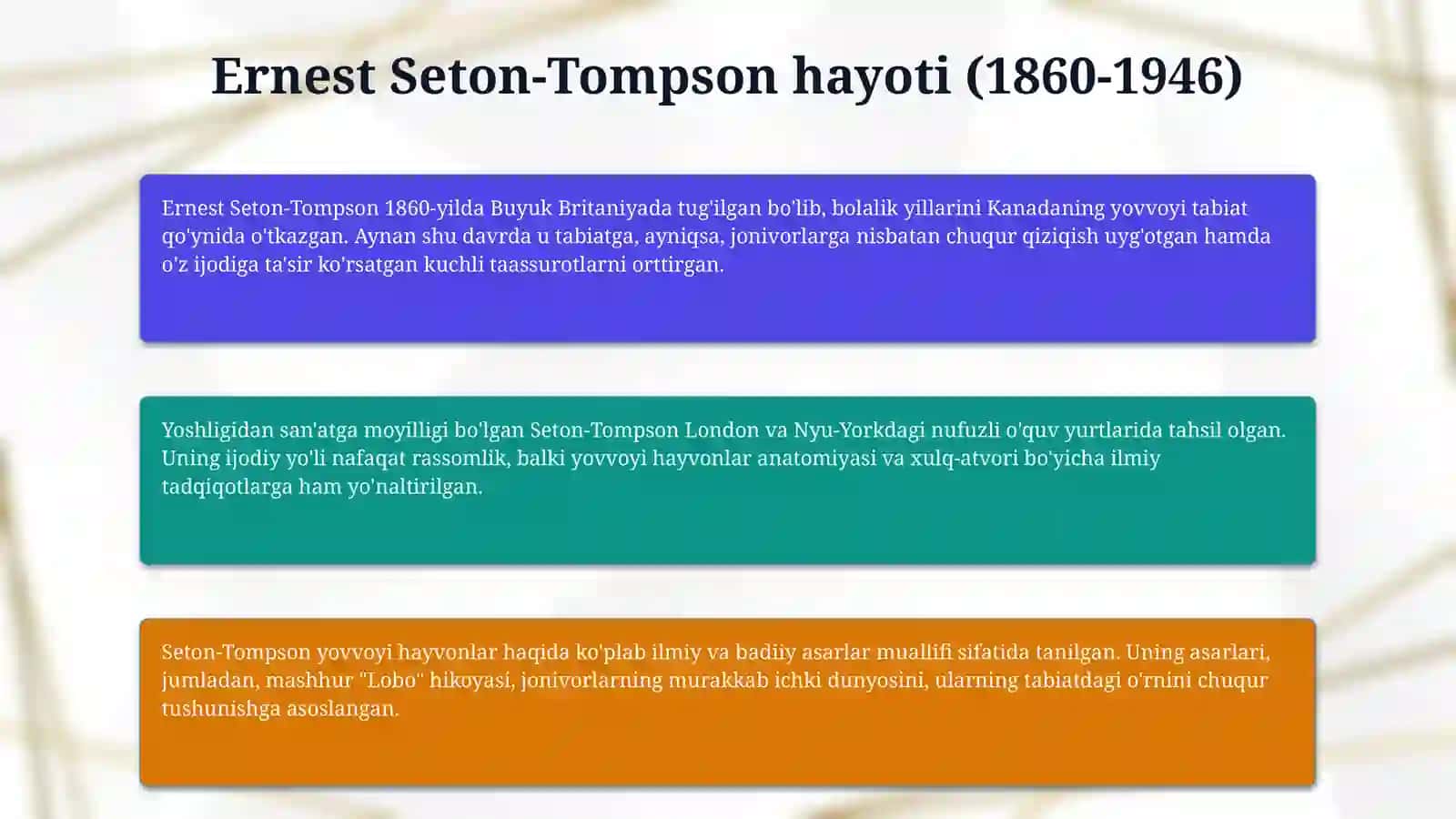 Ernest Seton-Tompson hayoti (1860-1946)

Ernest Seton-Tompson 1860-yilda Buyuk Britaniyada tug'ilgan bo'lib, bolalik yillarini Kanadaning yovvoyi tabiat qo'ynida o'tkazgan. Aynan shu davrda u tabiatga, ayniqsa, jonivorlarga nisbatan chuqur qiziqish uyg'otgan hamda o'z ijodiga ta'sir ko'rsatgan kuchli taassurotlarni orttirgan.

Yoshligidan san'atga moyilligi bo'lgan Seton-Tompson London va Nyu-Yorkdagi nufuzli o'quv yurtlarida tahsil olgan. Uning ijodiy yo'li nafaqat rassomlik, balki yovvoyi hayvonlar anatomiyasi va xulq-atvori bo'yicha ilmiy tadqiqotlarga ham yo'naltirilgan.

Seton-Tompson yovvoyi hayvonlar haqida ko'plab ilmiy va badiiy asarlar muallifi sifatida tanilgan. Uning asarlari, jumladan, mashhur "Lobo" hikoyasi, jonivorlarning murakkab ichki dunyosini, ularning tabiatdagi o'rnini chuqur tushunishga asoslangan.